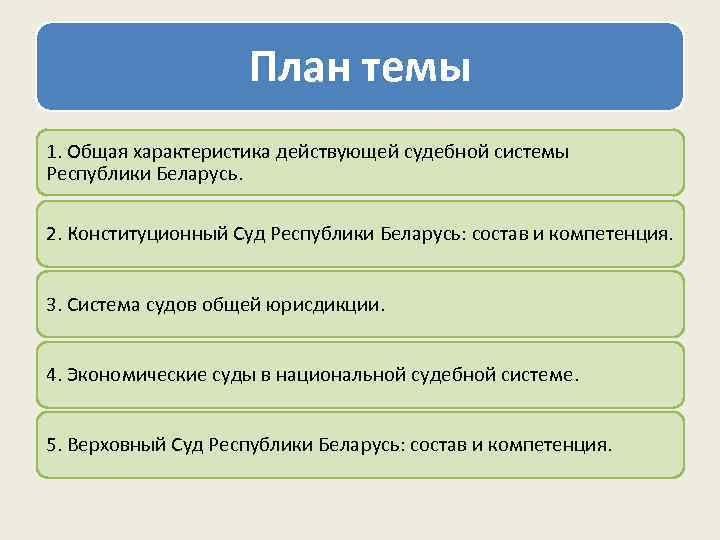 План темы

1. Общая характеристика действующей судебной системы Республики Беларусь.

2. Конституционный Суд Республики Беларусь: состав и компетенция.

3. Система судов общей юрисдикции.

4. Экономические суды в национальной судебной системе.

5. Верховный Суд Республики Беларусь: состав и компетенция.